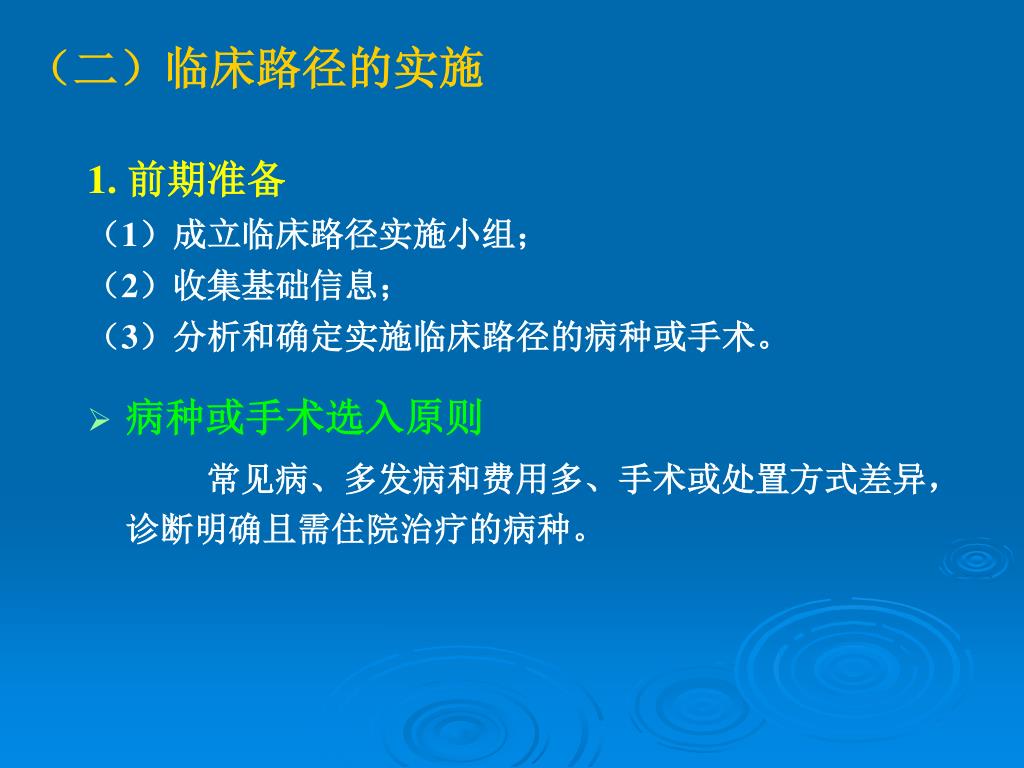 （二）临床路径的实施

1. 前期准备

（1）成立临床路径实施小组；

（2）收集基础信息；

（3）分析和确定实施临床路径的病种或手术。

➢ 病种或手术选入原则

常见病、多发病和费用多、手术或处置方式差异，诊断明确且需住院治疗的病种。